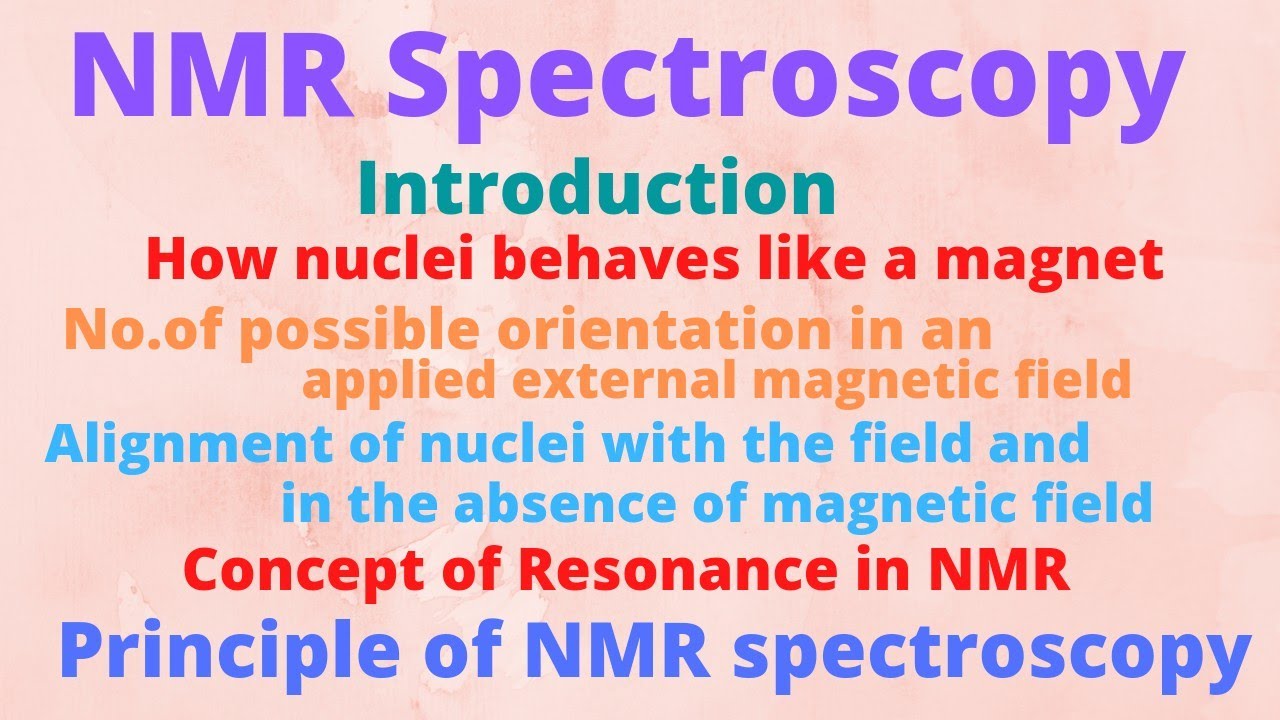 NMR Spectroscopy

Introduction

How nuclei behaves like a magnet

No.of possible orientation in an applied external magnetic field

Alignment of nuclei with the field and in the absence of magnetic field

Concept of Resonance in NMR

Principle of NMR spectroscopy